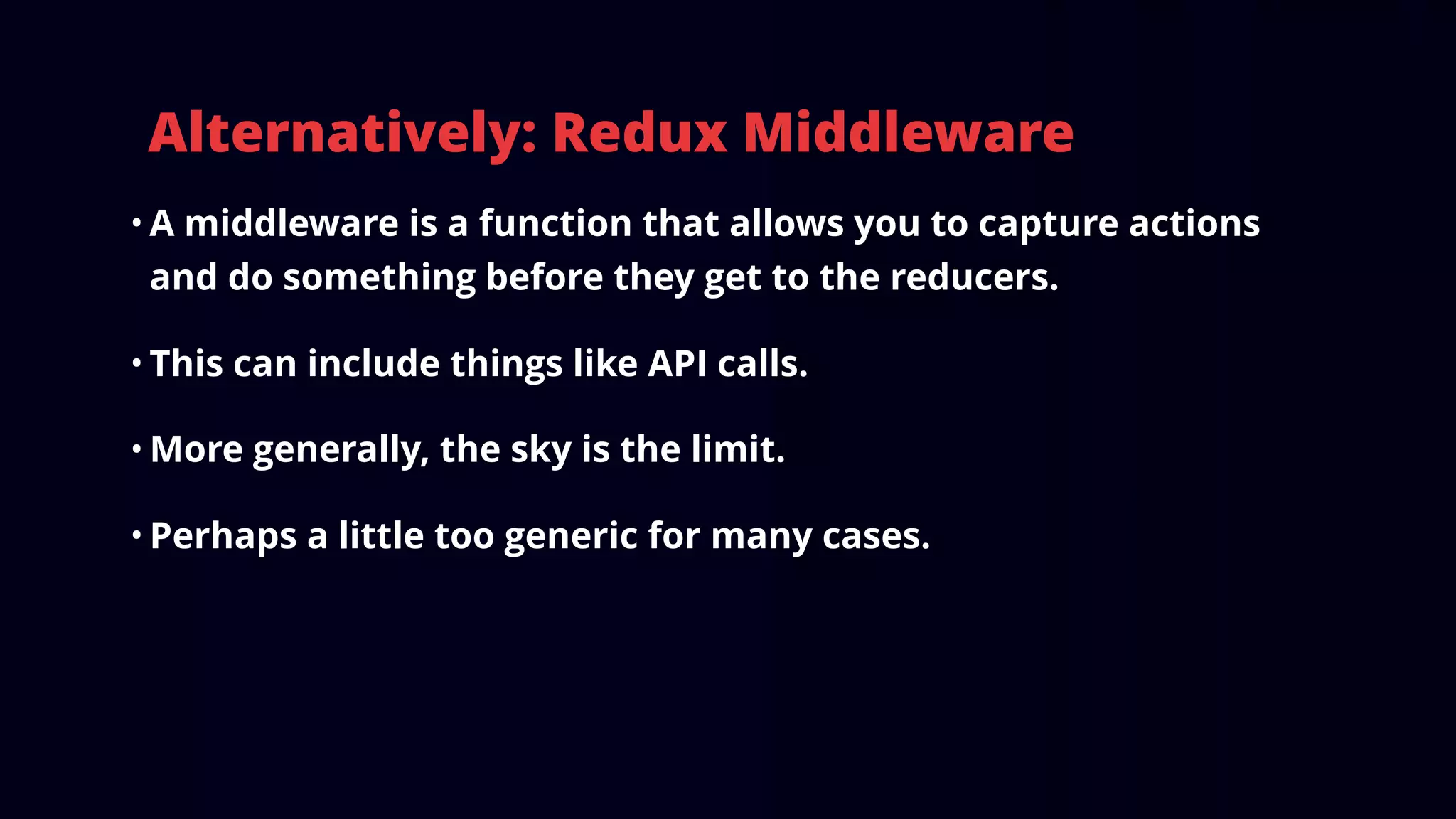 Alternatively: Redux Middleware

• A middleware is a function that allows you to capture actions and do something before they get to the reducers.

• This can include things like API calls.

• More generally, the sky is the limit.

• Perhaps a little too generic for many cases.